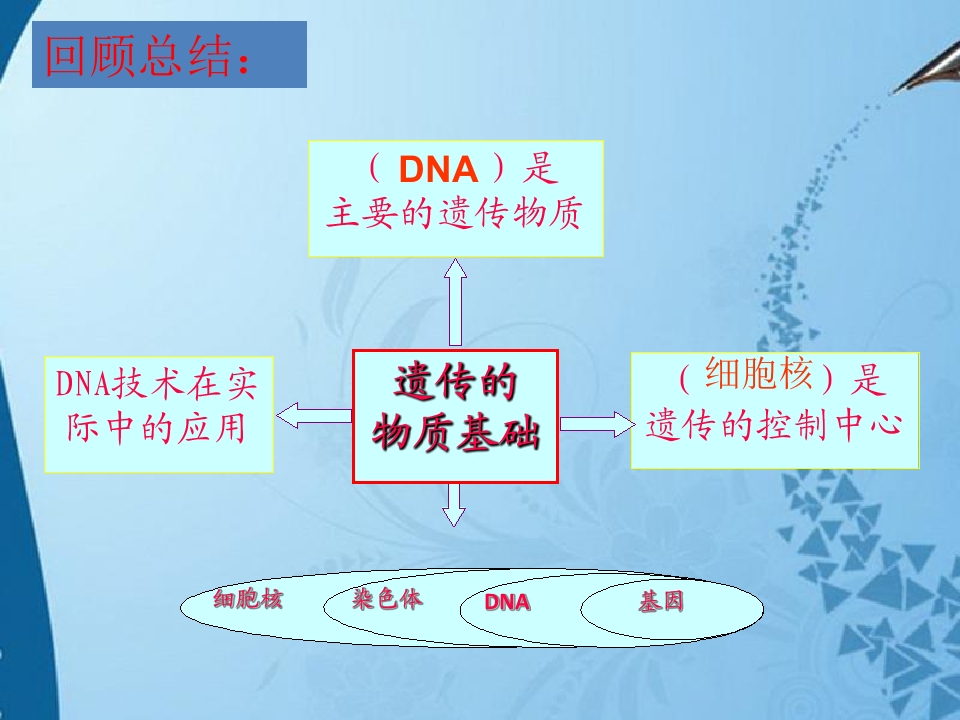 回顾总结：

（ DNA ）是主要的遗传物质

DNA技术在实际中的应用

遗传的物质基础

（细胞核）是遗传的控制中心

细胞核
染色体
DNA
基因